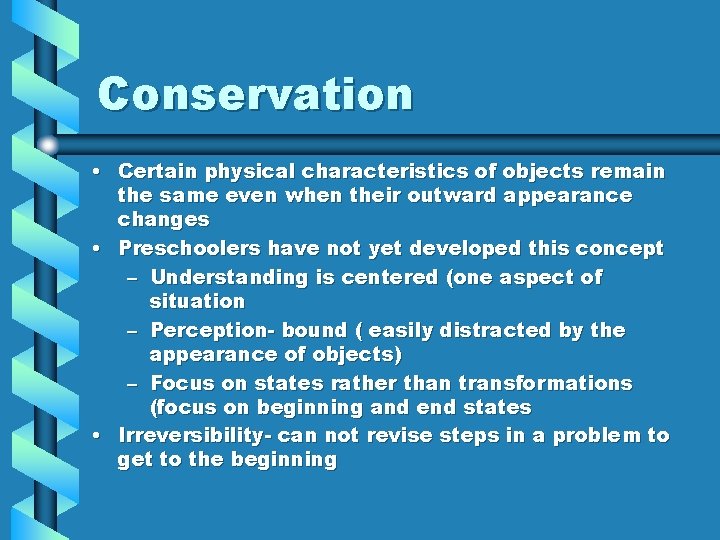 Conservation

• Certain physical characteristics of objects remain the same even when their outward appearance changes

• Preschoolers have not yet developed this concept

– Understanding is centered (one aspect of situation

– Perception- bound ( easily distracted by the appearance of objects)

– Focus on states rather than transformations (focus on beginning and end states

• Irreversibility- can not revise steps in a problem to get to the beginning